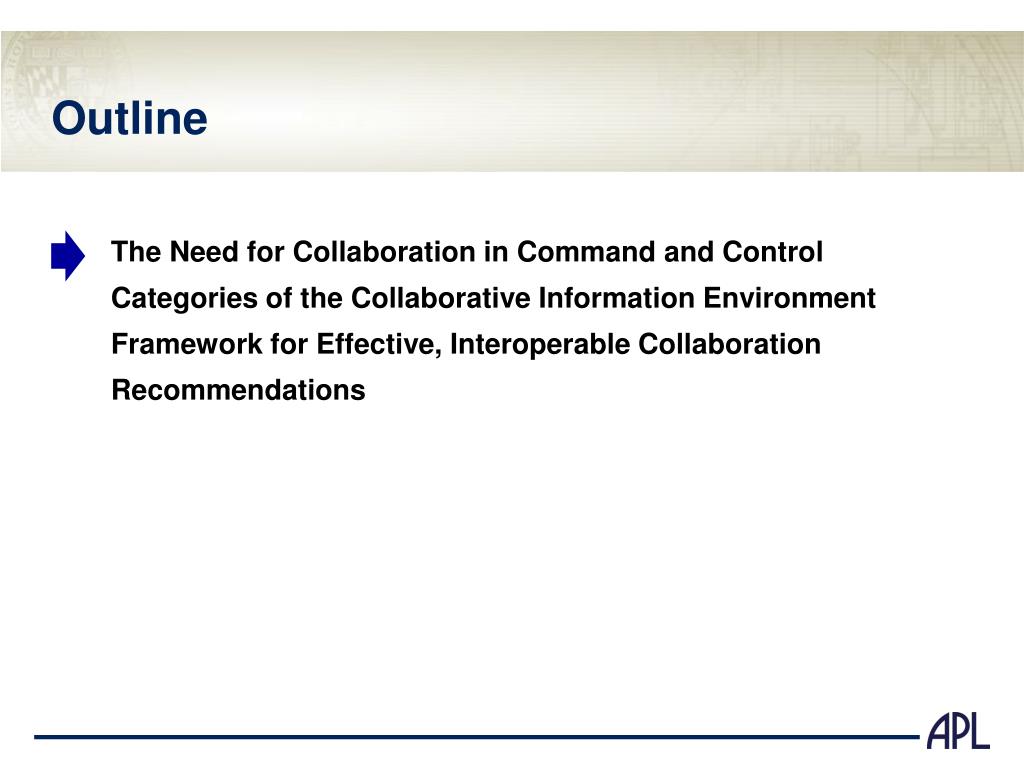 Outline

The Need for Collaboration in Command and Control

Categories of the Collaborative Information Environment

Framework for Effective, Interoperable Collaboration

Recommendations

APL